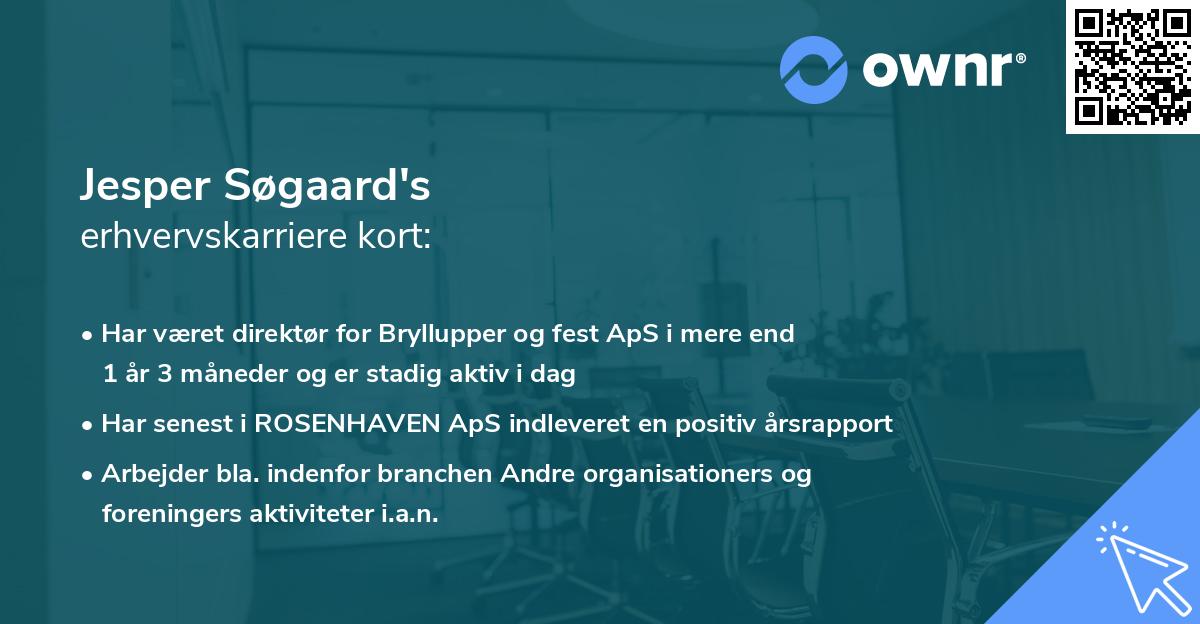 ownr®

Jesper Søgaard's
erhvervskarriere kort:

• Har været direktør for Bryllupper og fest ApS i mere end 1 år 3 måneder og er stadig aktiv i dag
• Har senest i ROSENHAVEN ApS indleveret en positiv årsrapport
• Arbejder bla. indenfor branchen Andre organisationers og foreningers aktiviteter i.a.n.